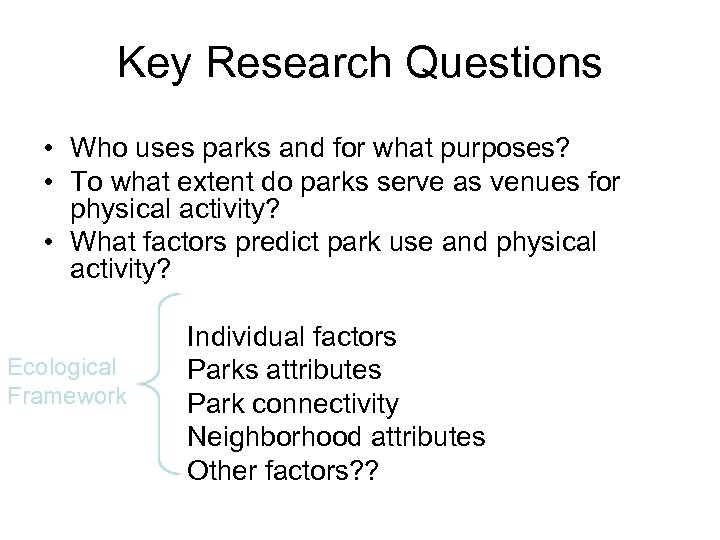 Key Research Questions

• Who uses parks and for what purposes?
• To what extent do parks serve as venues for physical activity?
• What factors predict park use and physical activity?

Ecological Framework

Individual factors
Parks attributes
Park connectivity
Neighborhood attributes
Other factors??